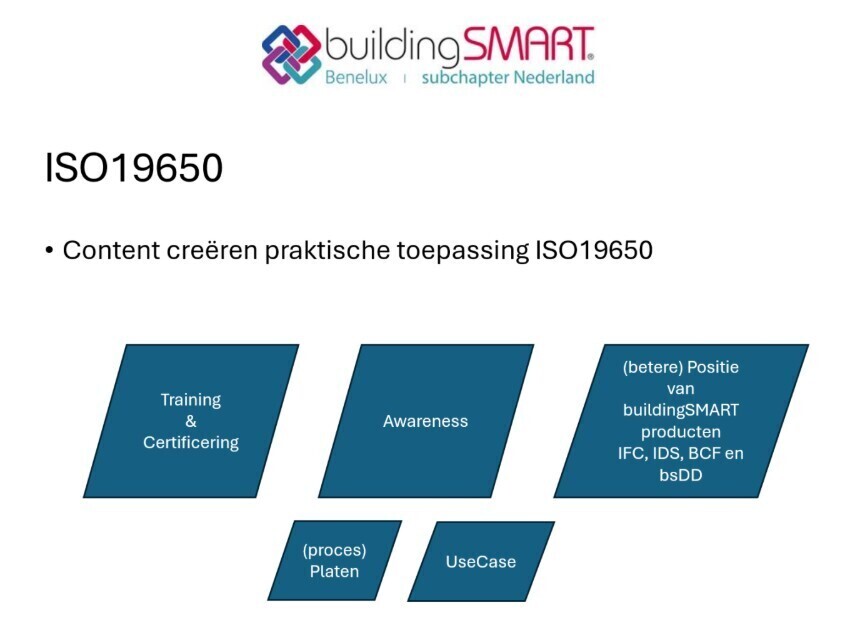 buildingSMART®
Benelux | subchapter Nederland

ISO19650

• Content creëren praktische toepassing ISO19650

Training & Certificering

Awareness

(betere) Positie van buildingSMART producten IFC, IDS, BCF en bsDD

(proces) Platen

UseCase